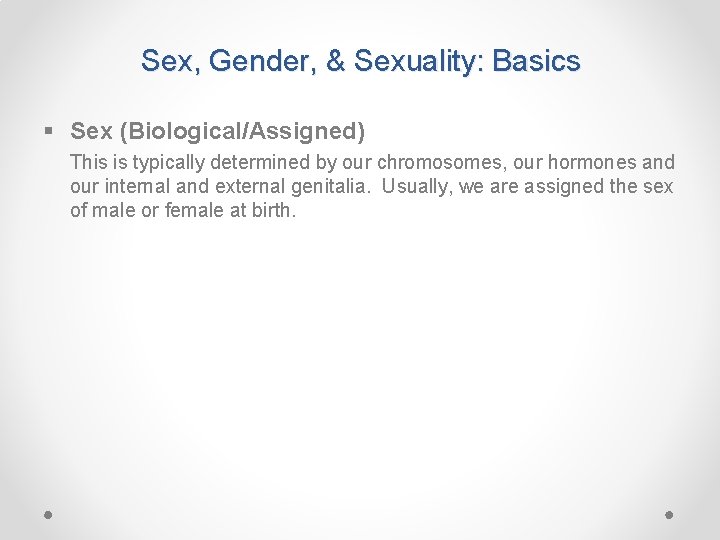 Sex, Gender, & Sexuality: Basics

▪ Sex (Biological/Assigned)

This is typically determined by our chromosomes, our hormones and our internal and external genitalia. Usually, we are assigned the sex of male or female at birth.